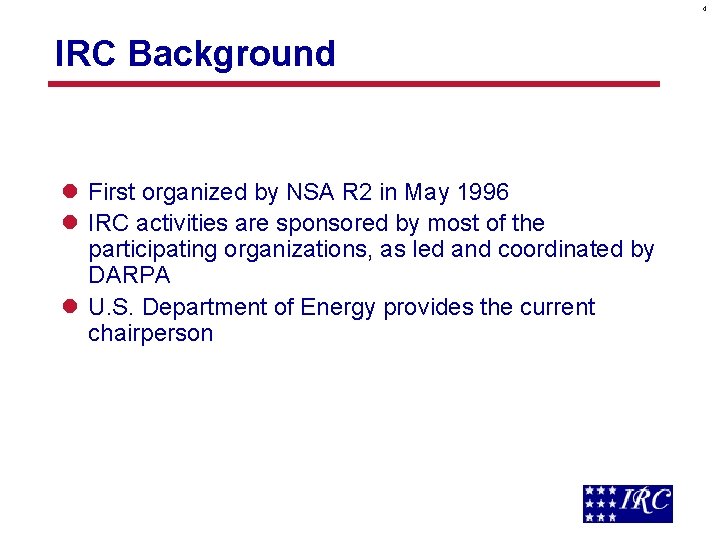 4

IRC Background

- First organized by NSA R2 in May 1996
- IRC activities are sponsored by most of the participating organizations, as led and coordinated by DARPA
- U.S. Department of Energy provides the current chairperson

IRC